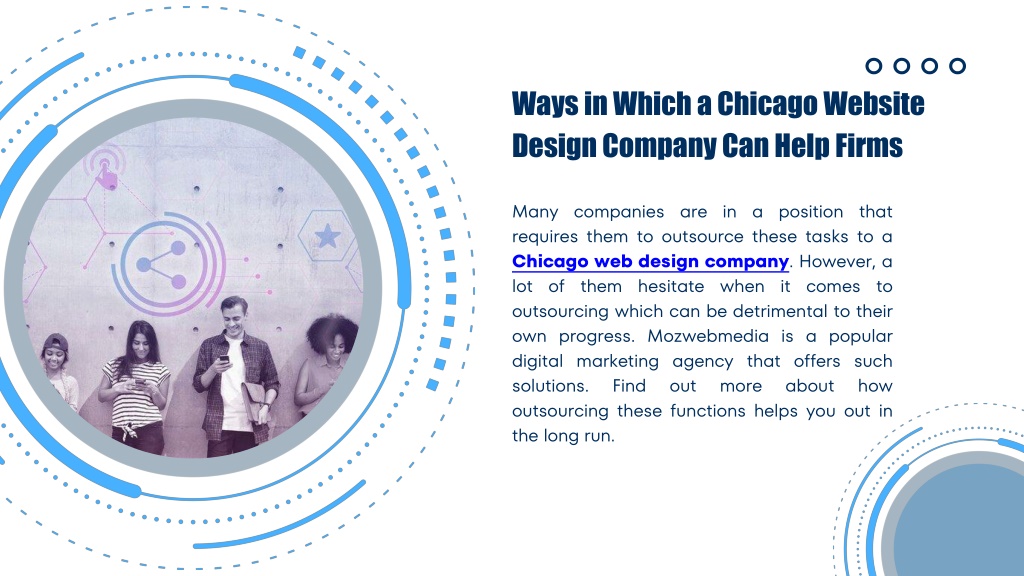 Ways in Which a Chicago Website Design Company Can Help Firms

Many companies are in a position that requires them to outsource these tasks to a Chicago web design company. However, a lot of them hesitate when it comes to outsourcing which can be detrimental to their own progress. Mozwebmedia is a popular digital marketing agency that offers such solutions. Find out more about how outsourcing these functions helps you out in the long run.